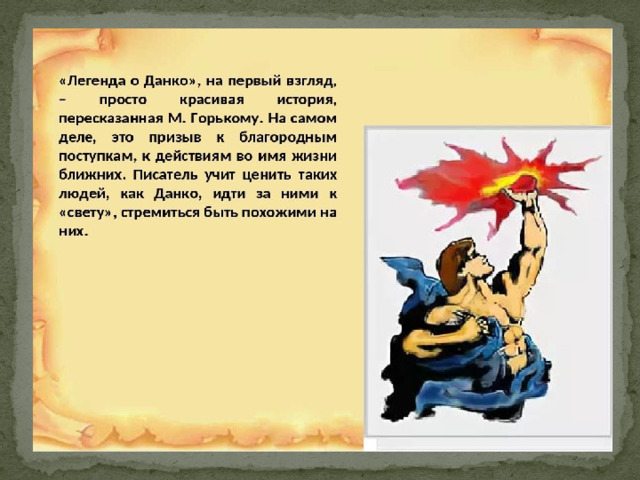 «Легенда о Данко», на первый взгляд, – просто красивая история, пересказанная М. Горькому. На самом деле, это призыв к благородным поступкам, к действиям во имя жизни ближних. Писатель учит ценить таких людей, как Данко, идти за ними к «свету», стремиться быть похожими на них.